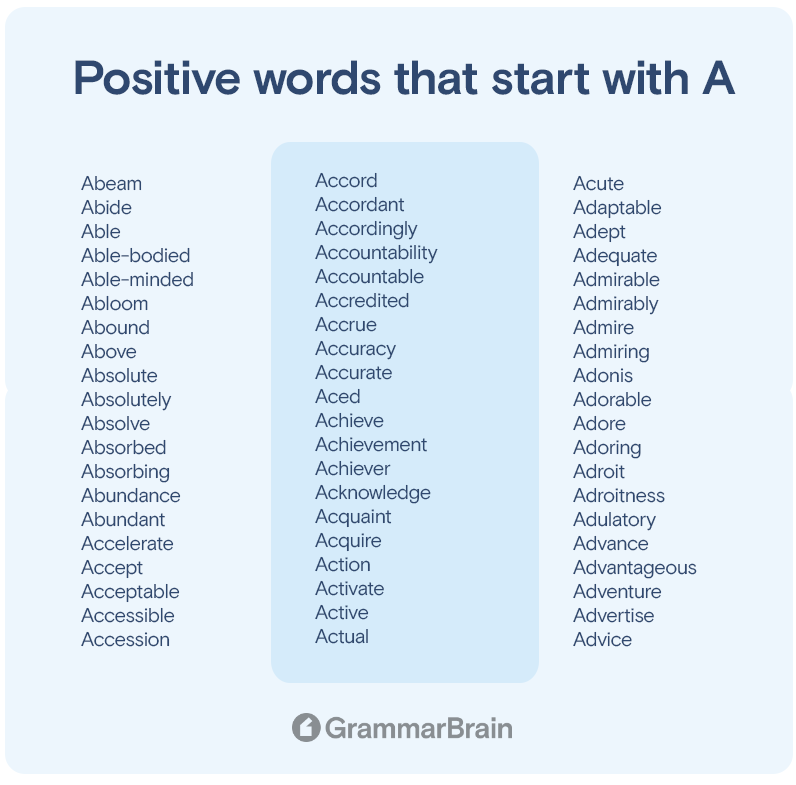 Positive words that start with A

Abeam
Abide
Able
Able-bodied
Able-minded
Abloom
Abound
Above
Absolute
Absolutely
Absolve
Absorbed
Absorbing
Abundance
Abundant
Accelerate
Accept
Acceptable
Accessible
Accession

Accord
Accordant
Accordingly
Accountability
Accountable
Accredited
Accrue
Accuracy
Accurate
Aced
Achieve
Achievement
Achiever
Acknowledge
Acquaint
Acquire
Action
Activate
Active
Actual

Acute
Adaptable
Adept
Adequate
Admirable
Admirably
Admire
Admiring
Adonis
Adorable
Adore
Adoring
Adroit
Adroitness
Adulatory
Advance
Advantageous
Adventure
Advertise
Advice

GrammarBrain